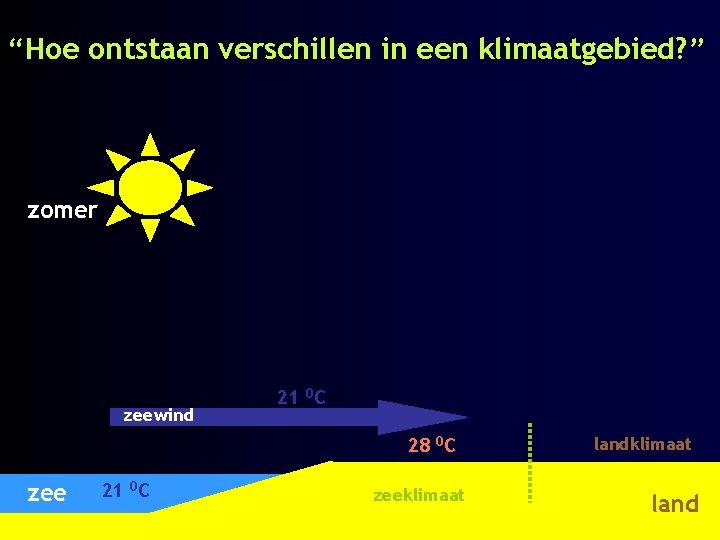 “Hoe ontstaan verschillen in een klimaatgebied?”

zomer

21 $^0$C

zeewind

28 $^0$C

landklimaat

zee

21 $^0$C

zeeklimaat

land